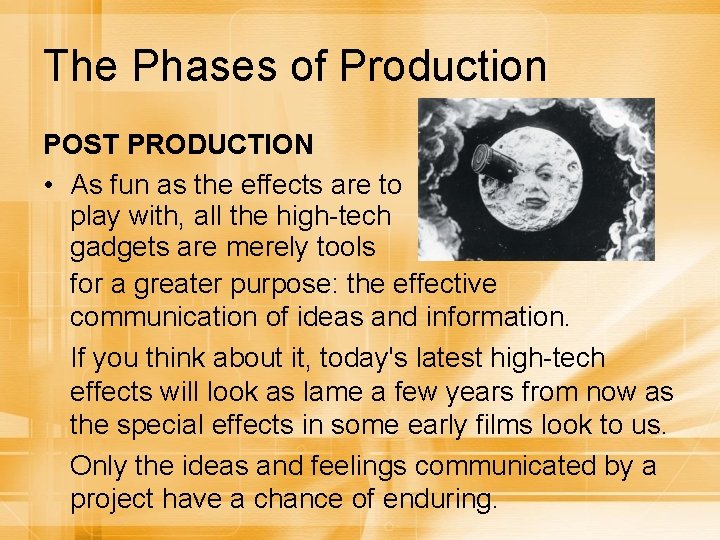 The Phases of Production

POST PRODUCTION

• As fun as the effects are to play with, all the high-tech gadgets are merely tools for a greater purpose: the effective communication of ideas and information.

If you think about it, today's latest high-tech effects will look as lame a few years from now as the special effects in some early films look to us.

Only the ideas and feelings communicated by a project have a chance of enduring.